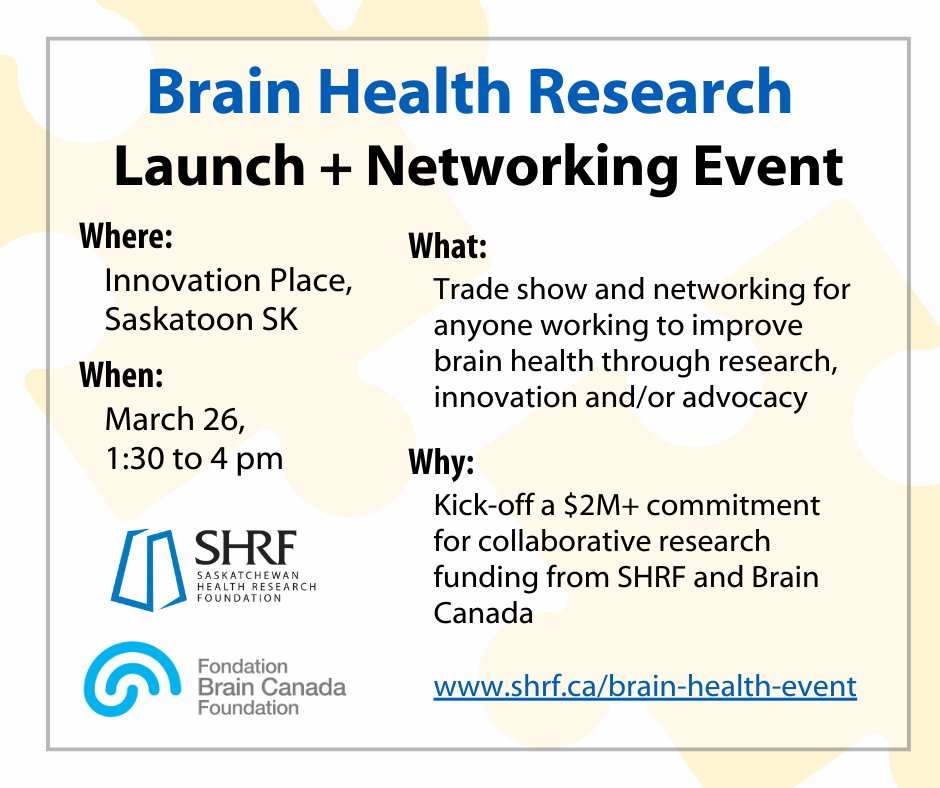 Brain Health Research
Launch + Networking Event

Where:
Innovation Place, Saskatoon SK

When:
March 26, 1:30 to 4 pm

SHRF
SASKATCHEWAN HEALTH RESEARCH FOUNDATION

Fondation
Brain Canada
Foundation

What:
Trade show and networking for anyone working to improve brain health through research, innovation and/or advocacy

Why:
Kick-off a \$2M+ commitment for collaborative research funding from SHRF and Brain Canada

www.shrf.ca/brain-health-event